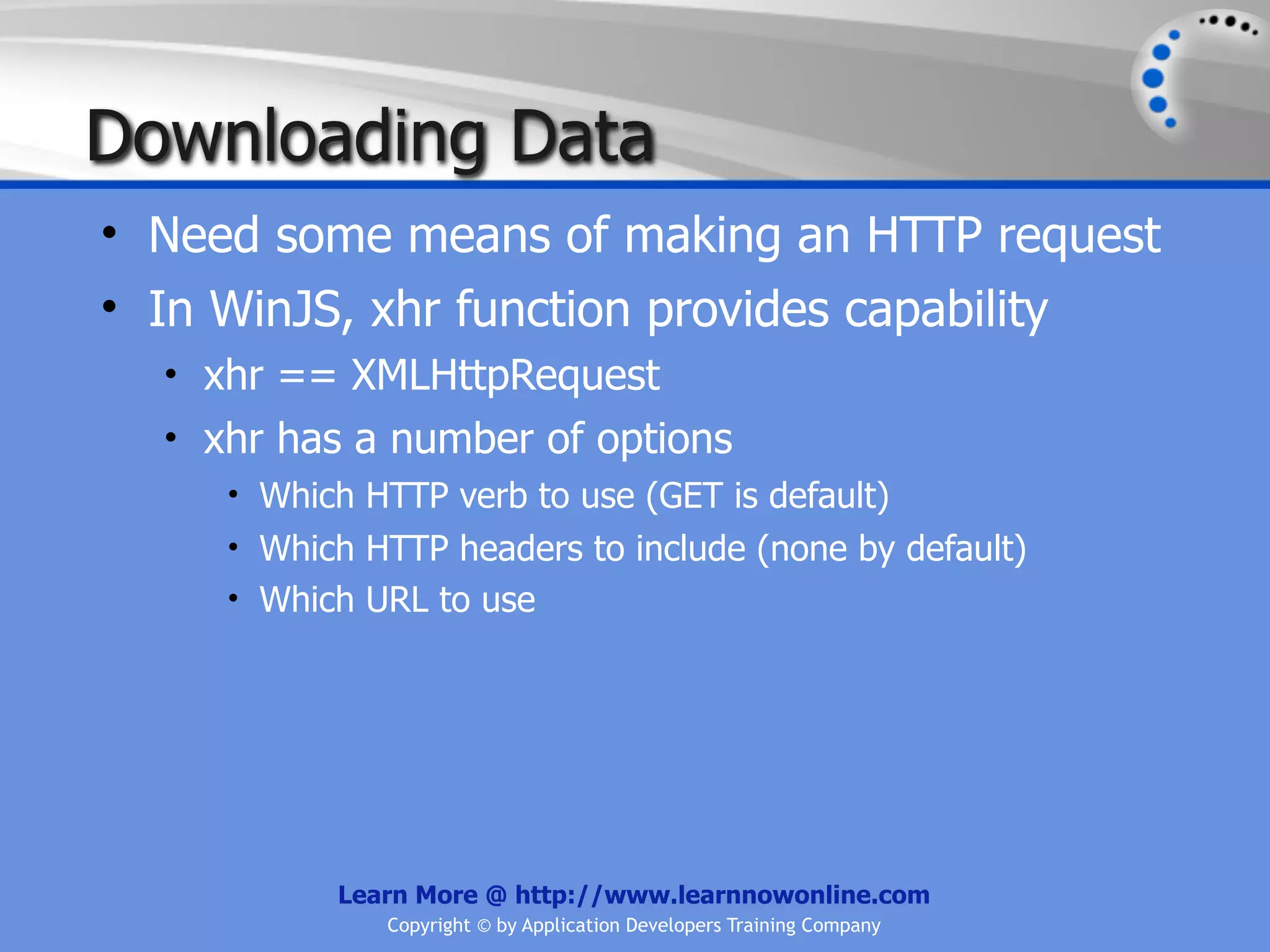 Downloading Data

• Need some means of making an HTTP request
• In WinJS, xhr function provides capability
  • xhr == XMLHttpRequest
  • xhr has a number of options
    • Which HTTP verb to use (GET is default)
    • Which HTTP headers to include (none by default)
    • Which URL to use

Learn More @ http://www.learnnowonline.com
Copyright © by Application Developers Training Company